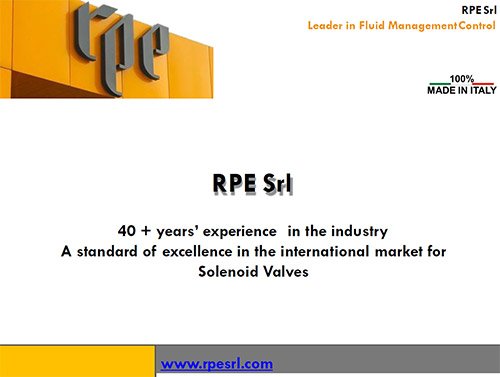 rpe

RPE Srl
Leader in Fluid Management Control

100%
MADE IN ITALY

RPE Srl

40 + years' experience in the industry
A standard of excellence in the international market for Solenoid Valves

www.rpesrl.com